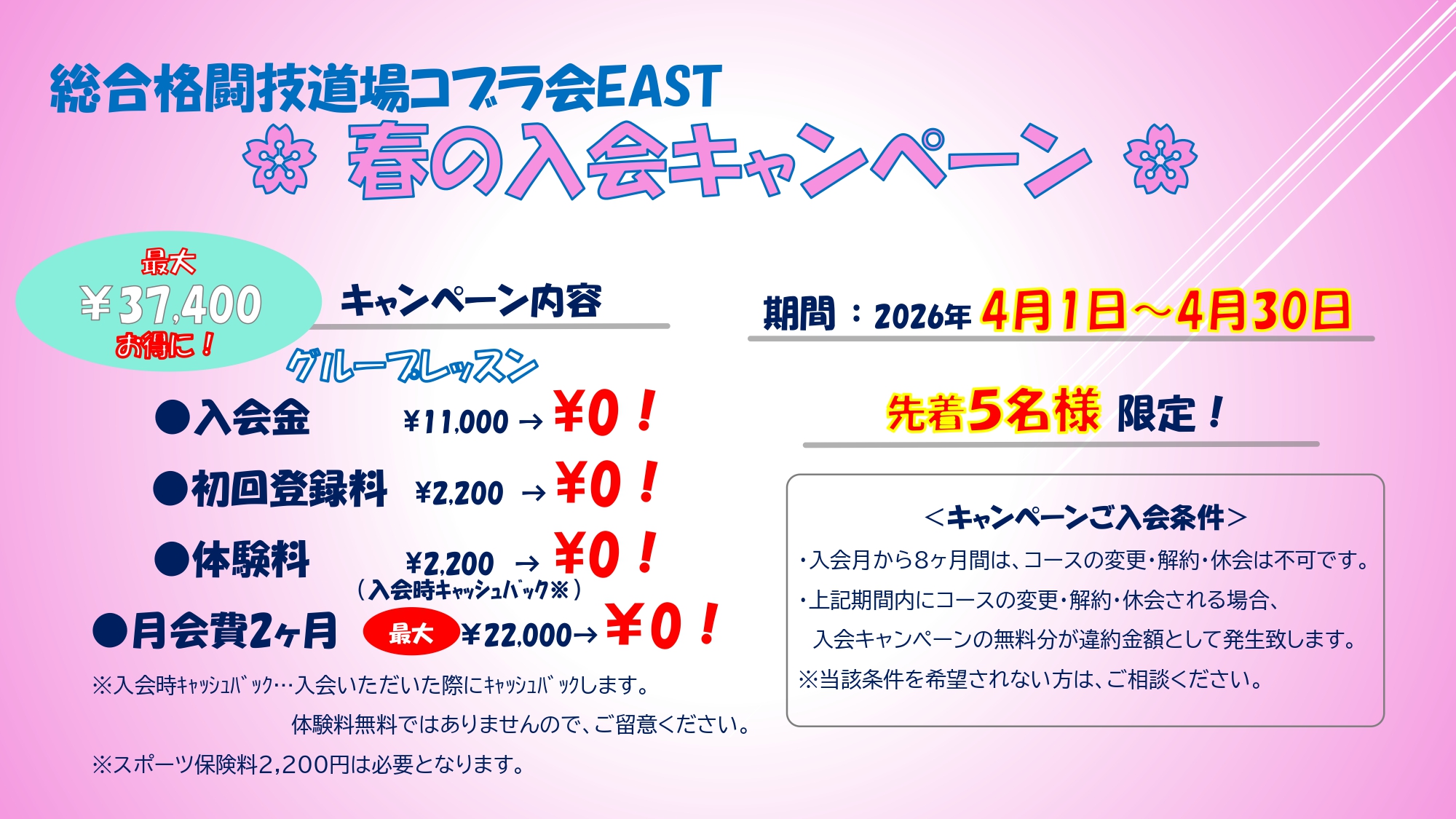 総合格闘技道場コブラ会EAST

春の入会キャンペーン

最大
￥37,400
お得に！

キャンペーン内容

グループレッスン

●入会金 ￥11,000 → ￥0！

●初回登録料 ￥2,200 → ￥0！

●体験料 ￥2,200 → ￥0！
（入会時ｷｬｯｼｭﾊﾞｯｸ※）

●月会費2ヶ月 最大 ￥22,000→ ￥0！

※入会時ｷｬｯｼｭﾊﾞｯｸ…入会いただいた際にｷｬｯｼｭﾊﾞｯｸします。
体験料無料ではありませんので、ご留意ください。

※スポーツ保険料2,200円は必要となります。

期間：2026年 4月1日～4月30日

先着5名様 限定！

＜キャンペーンご入会条件＞
・入会月から8ヶ月間は、コースの変更・解約・休会は不可です。
・上記期間内にコースの変更・解約・休会される場合、
入会キャンペーンの無料分が違約金額として発生致します。
※当該条件を希望されない方は、ご相談ください。